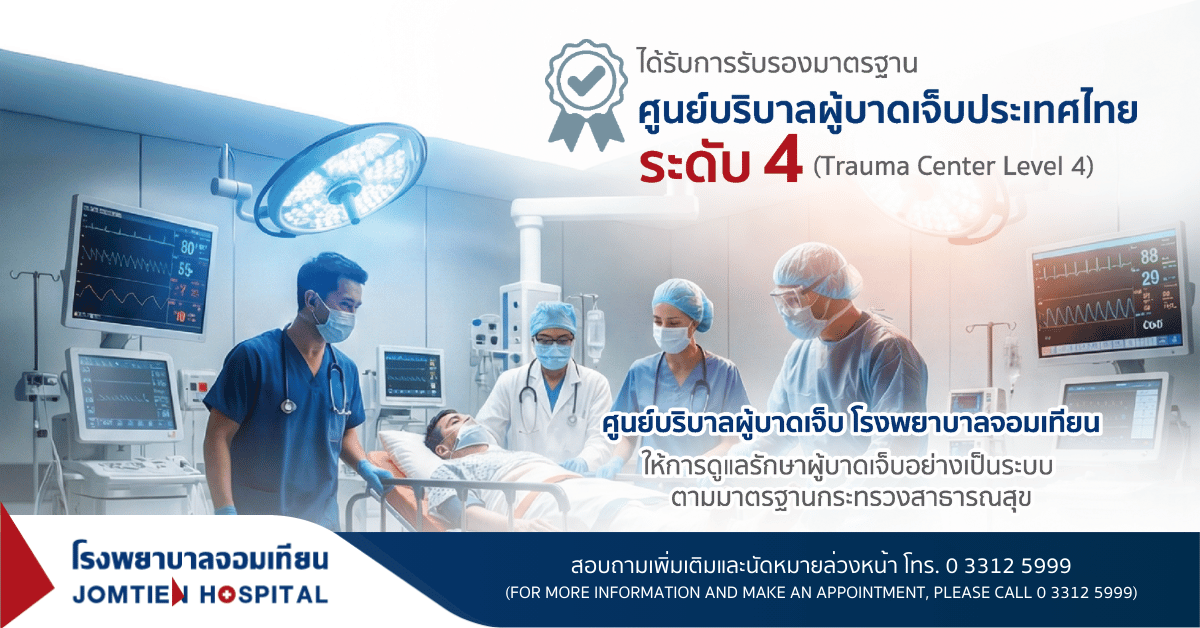 ได้รับการรับรองมาตรฐาน
ศูนย์บริบาลผู้บาดเจ็บประเทศไทย
ระดับ 4 (Trauma Center Level 4)

80
55
88
29

ศูนย์บริบาลผู้บาดเจ็บ โรงพยาบาลจอมเทียน
ให้การดูแลรักษาผู้บาดเจ็บอย่างเป็นระบบ
ตามมาตรฐานกระทรวงสาธารณสุข

โรงพยาบาลจอมเทียน
JOMTIEN HOSPITAL

สอบถามเพิ่มเติมและนัดหมายล่วงหน้า โทร. 0 3312 5999
(FOR MORE INFORMATION AND MAKE AN APPOINTMENT, PLEASE CALL 0 3312 5999)